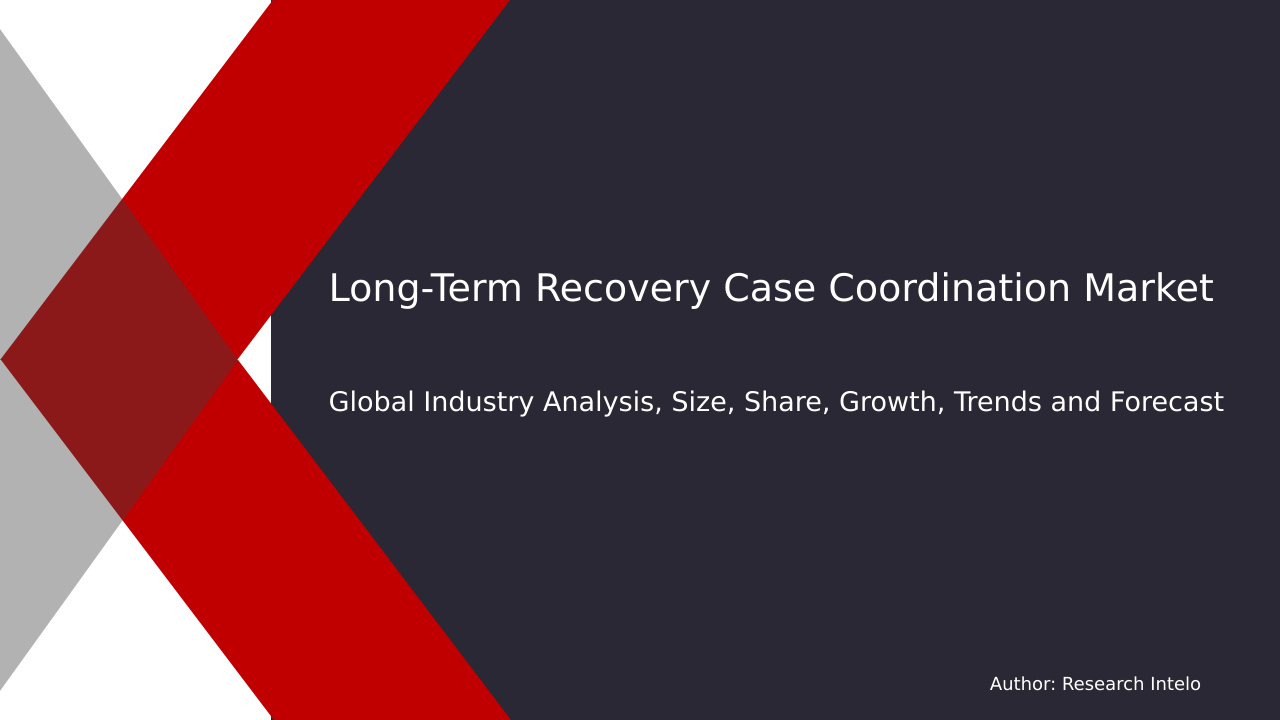 Long-Term Recovery Case Coordination Market

Global Industry Analysis, Size, Share, Growth, Trends and Forecast

Author: Research Intelo